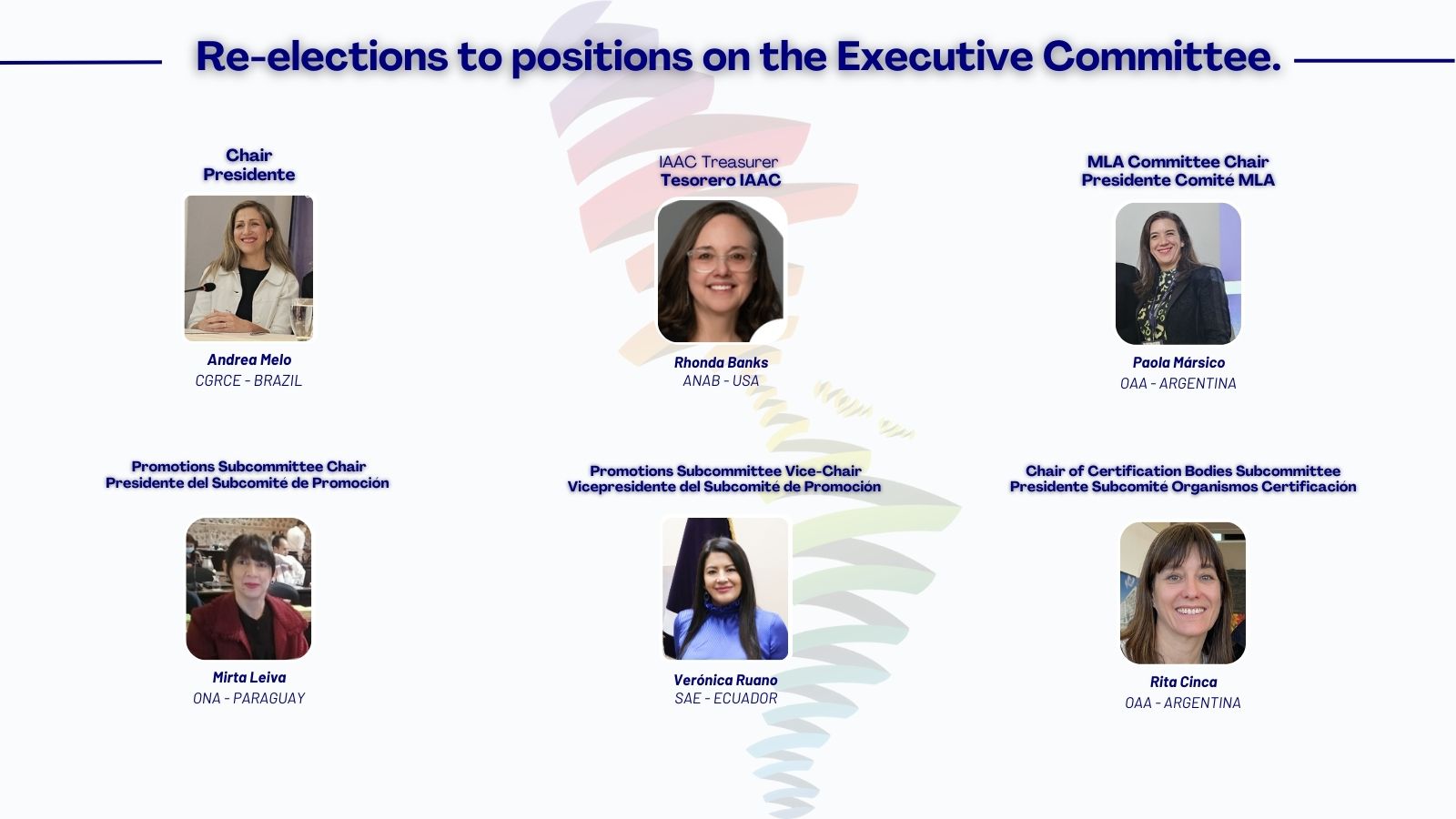 Re-elections to positions on the Executive Committee.

Chair
Presidente

Andrea Melo
CGRCE - BRAZIL

IAAC Treasurer
Tesorero IAAC

Rhonda Banks
ANAB - USA

MLA Committee Chair
Presidente Comité MLA

Paola Mársico
OAA - ARGENTINA

Promotions Subcommittee Chair
Presidente del Subcomité de Promoción

Mirta Leiva
ONA - PARAGUAY

Promotions Subcommittee Vice-Chair
Vicepresidente del Subcomité de Promoción

Verónica Ruano
SAE - ECUADOR

Chair of Certification Bodies Subcommittee
Presidente Subcomité Organismos Certificación

Rita Cinca
OAA - ARGENTINA